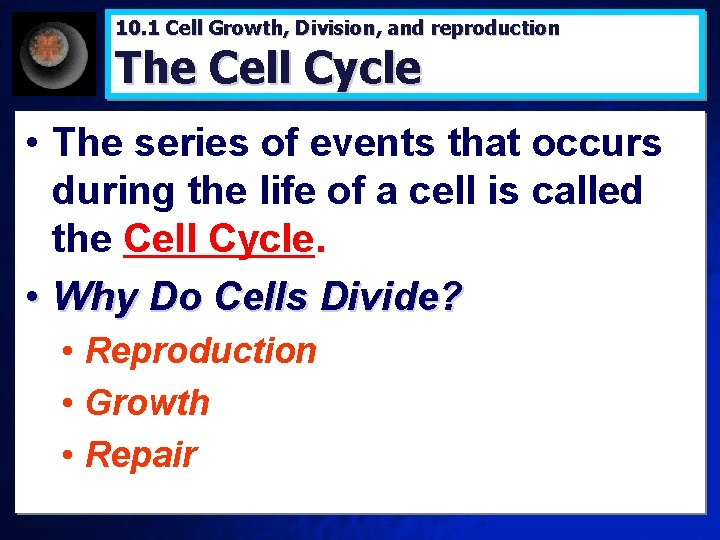 10.1 Cell Growth, Division, and reproduction
The Cell Cycle

• The series of events that occurs during the life of a cell is called the Cell Cycle.

• Why Do Cells Divide?
  • Reproduction
  • Growth
  • Repair